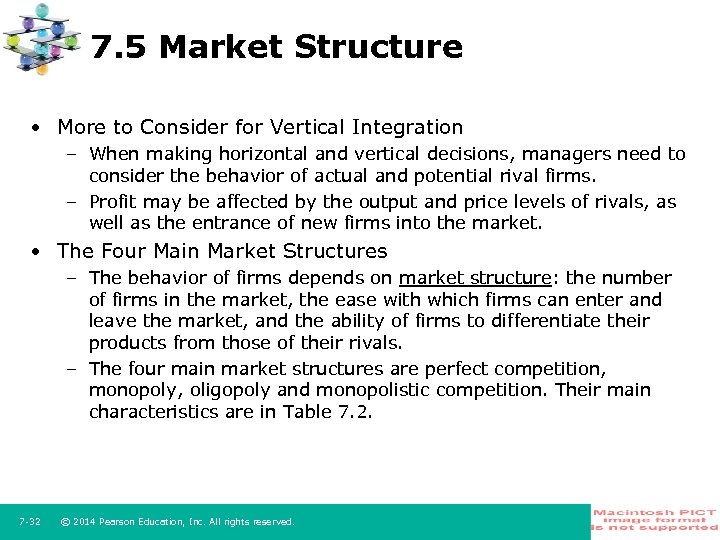 7.5 Market Structure

• More to Consider for Vertical Integration
– When making horizontal and vertical decisions, managers need to consider the behavior of actual and potential rival firms.
– Profit may be affected by the output and price levels of rivals, as well as the entrance of new firms into the market.

• The Four Main Market Structures
– The behavior of firms depends on market structure: the number of firms in the market, the ease with which firms can enter and leave the market, and the ability of firms to differentiate their products from those of their rivals.
– The four main market structures are perfect competition, monopoly, oligopoly and monopolistic competition. Their main characteristics are in Table 7.2.

7-32 © 2014 Pearson Education, Inc. All rights reserved.

Macintosh PICT image format is not supported